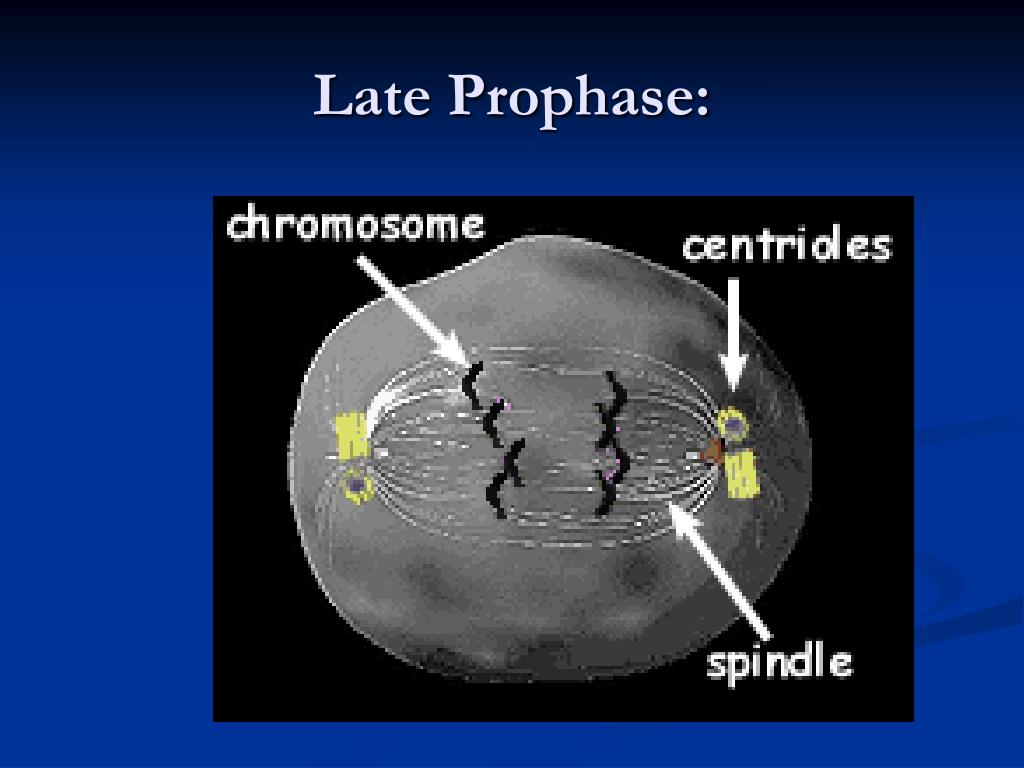 Late Prophase:

chromosome

centrioles

spindle